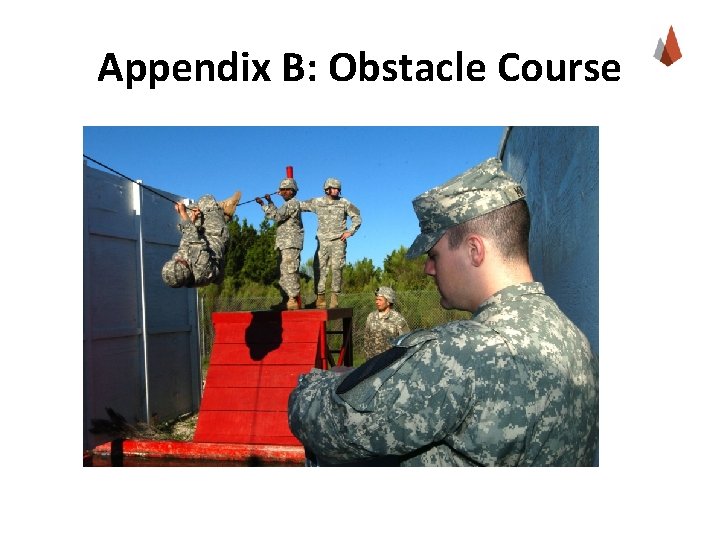 Appendix B: Obstacle Course